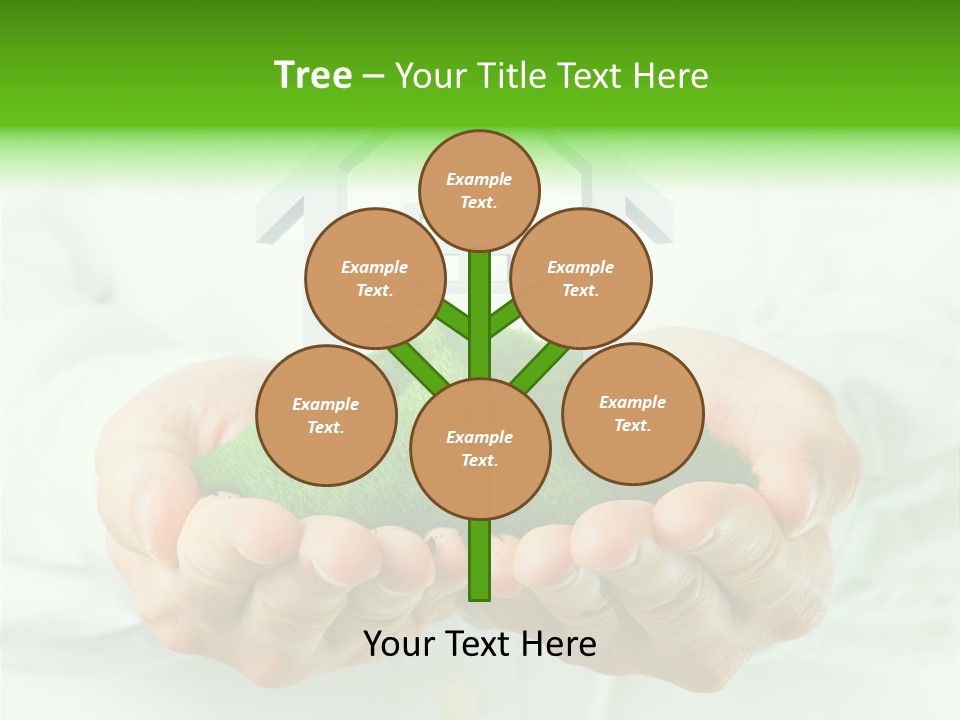 Tree – Your Title Text Here

Example Text.

Example Text.

Example Text.

Example Text.

Example Text.

Example Text.

Your Text Here